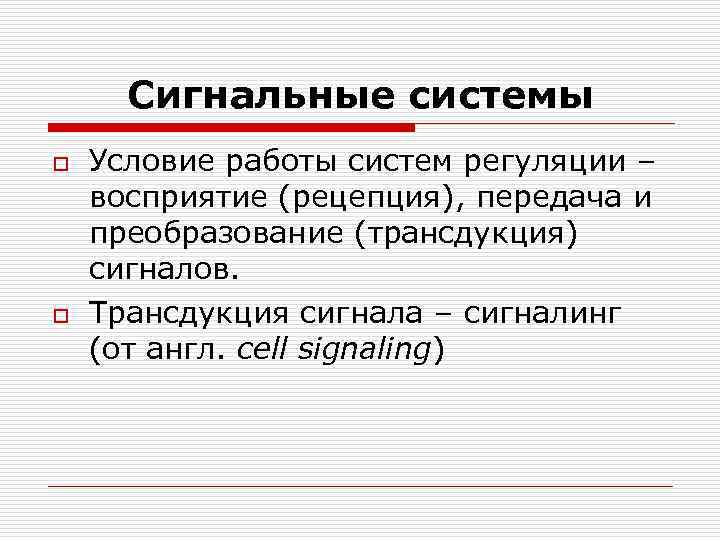 Сигнальные системы

Условие работы систем регуляции – восприятие (рецепция), передача и преобразование (трансдукция) сигналов.

Трансдукция сигнала – сигналинг (от англ. cell signaling)